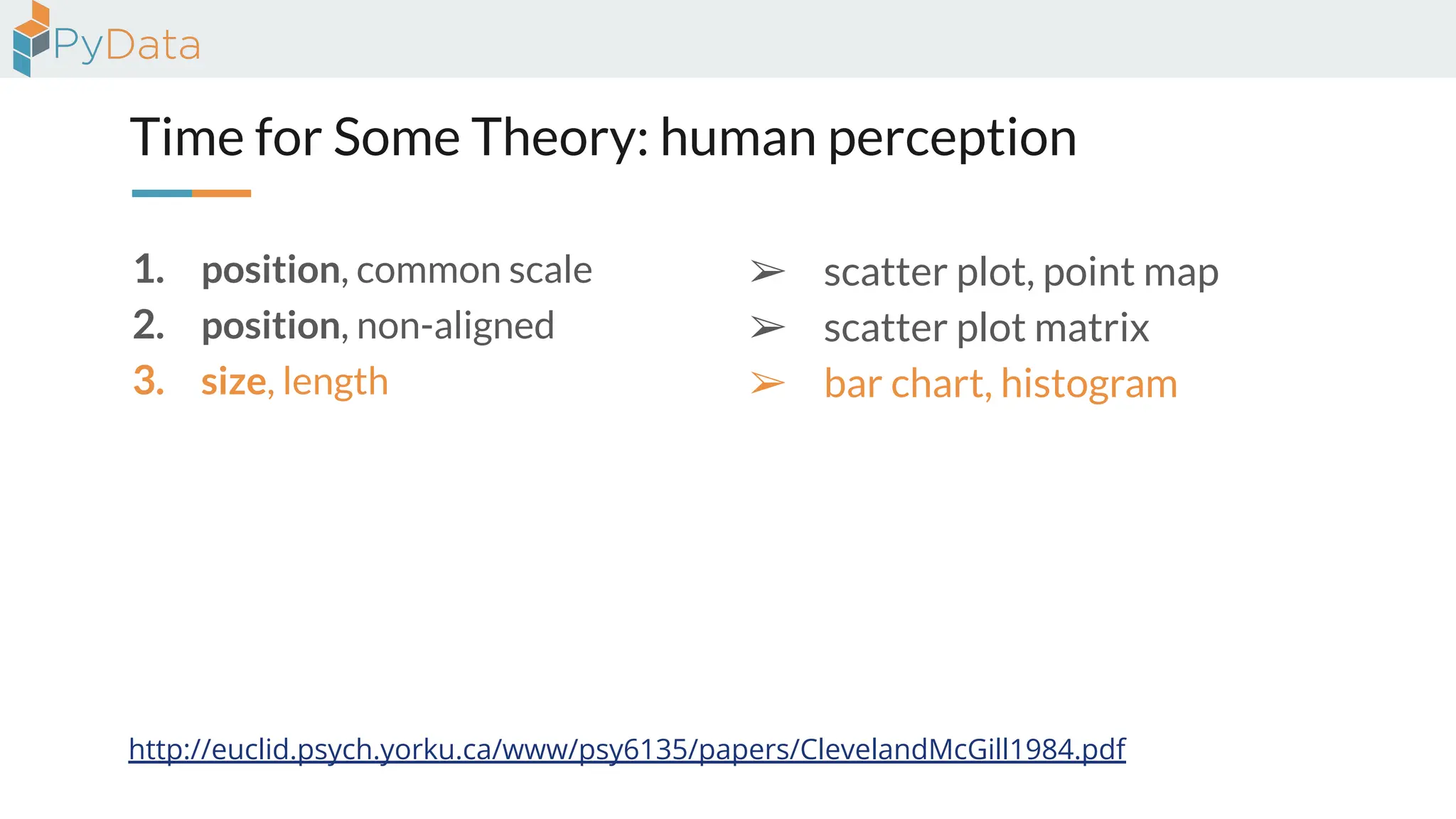 PyData

Time for Some Theory: human perception

1. position, common scale
2. position, non-aligned
3. size, length

➢ scatter plot, point map
➢ scatter plot matrix
➢ bar chart, histogram

http://euclid.psych.yorku.ca/www/psy6135/papers/ClevelandMcGill1984.pdf